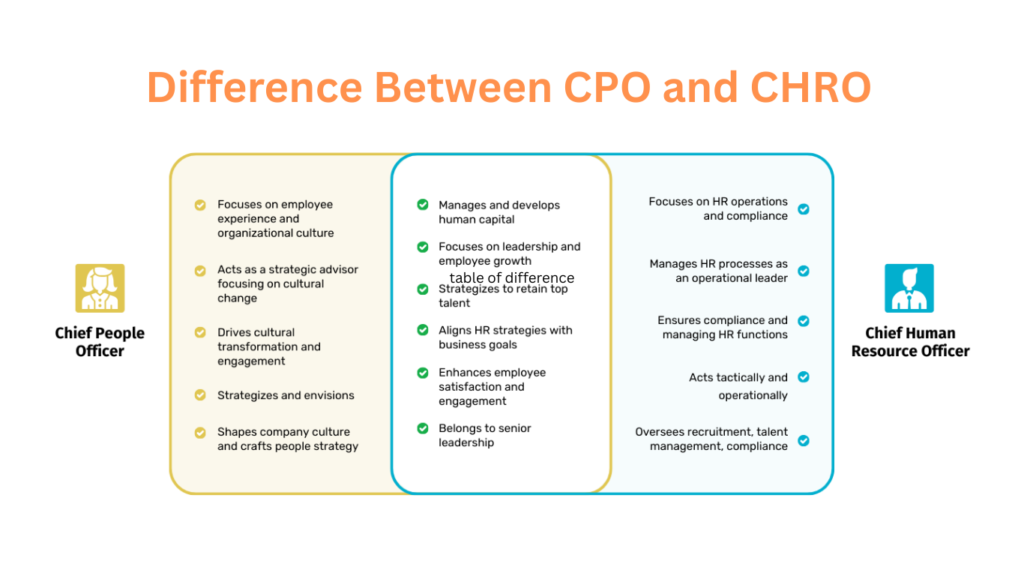 Difference Between CPO and CHRO

Chief People Officer

Focuses on employee experience and organizational culture

Acts as a strategic advisor focusing on cultural change

Drives cultural transformation and engagement

Strategizes and envisions

Shapes company culture and crafts people strategy

Manages and develops human capital

Focuses on leadership and employee growth

table of difference

Strategizes to retain top talent

Aligns HR strategies with business goals

Enhances employee satisfaction and engagement

Belongs to senior leadership

Focuses on HR operations and compliance

Manages HR processes as an operational leader

Ensures compliance and managing HR functions

Acts tactically and operationally

Oversees recruitment, talent management, compliance

Chief Human Resource Officer